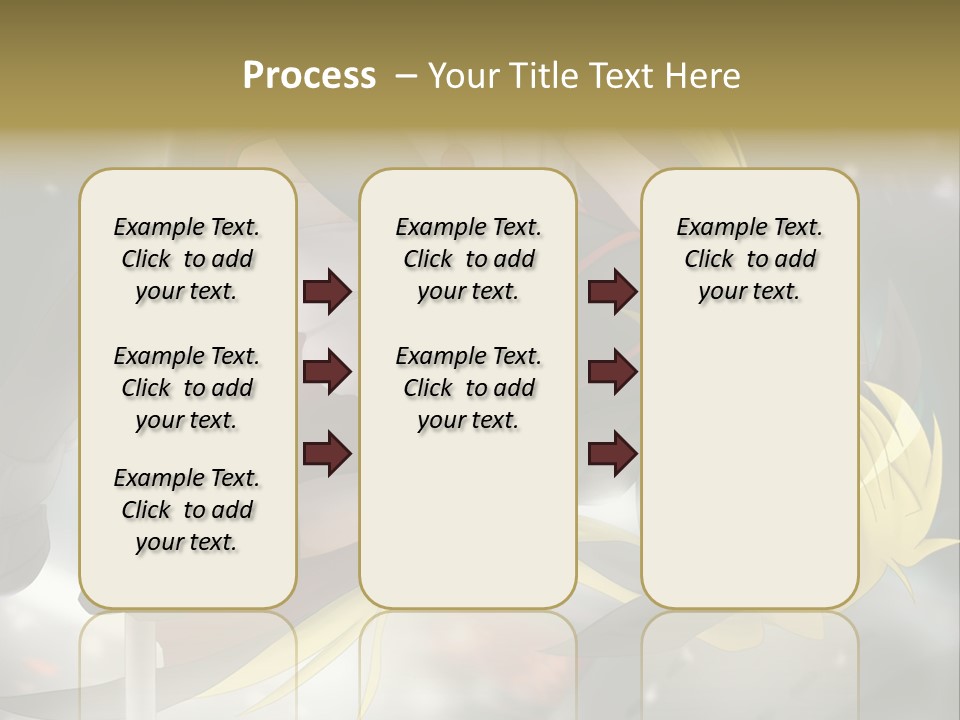 Process – Your Title Text Here

Example Text. Click to add your text.

Example Text. Click to add your text.

Example Text. Click to add your text.

Example Text. Click to add your text.

Example Text. Click to add your text.

Example Text. Click to add your text.